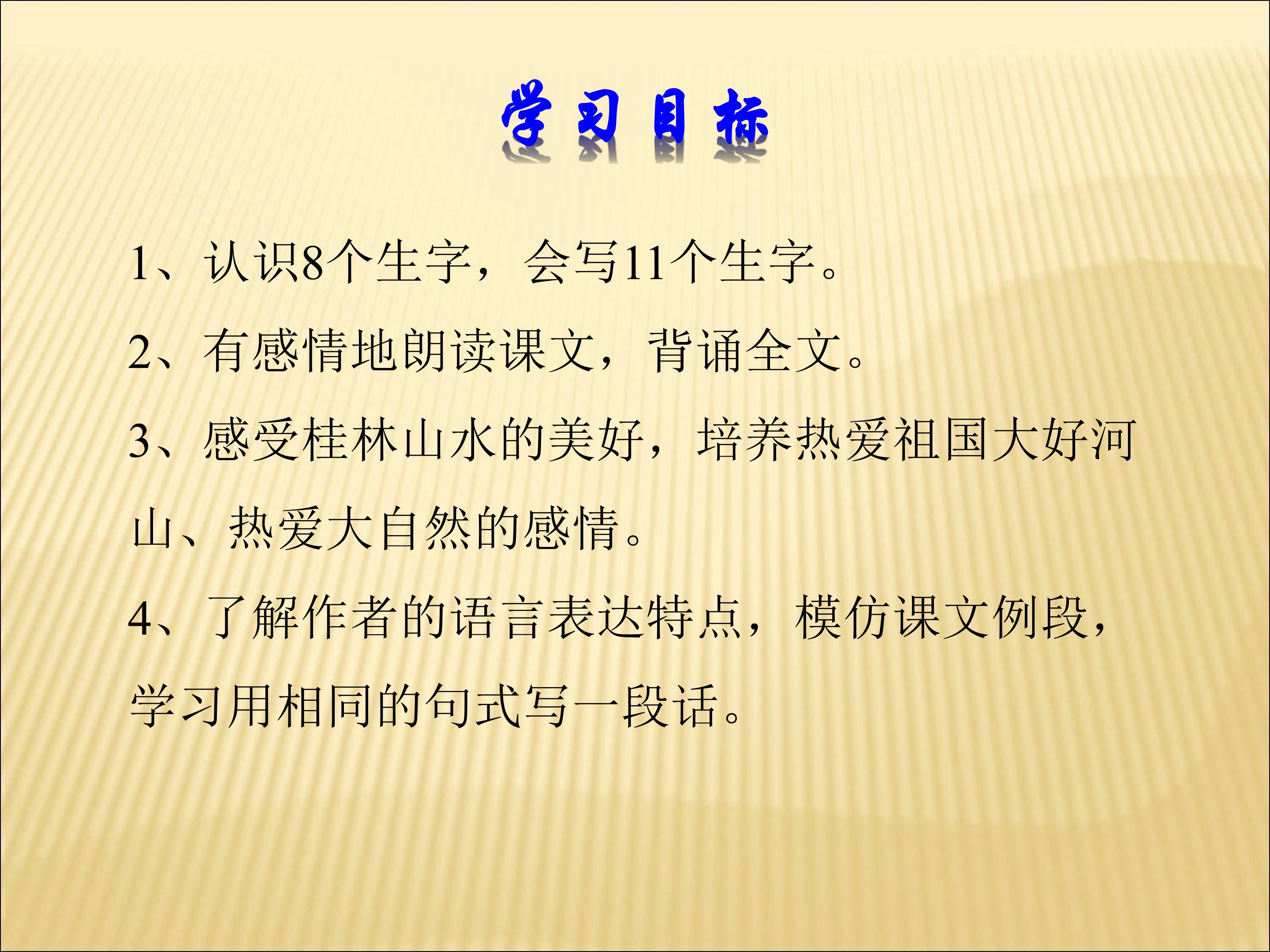 学习目标

1、认识8个生字，会写11个生字。

2、有感情地朗读课文，背诵全文。

3、感受桂林山水的美好，培养热爱祖国大好河山、热爱大自然的感情。

4、了解作者的语言表达特点，模仿课文例段，学习用相同的句式写一段话。